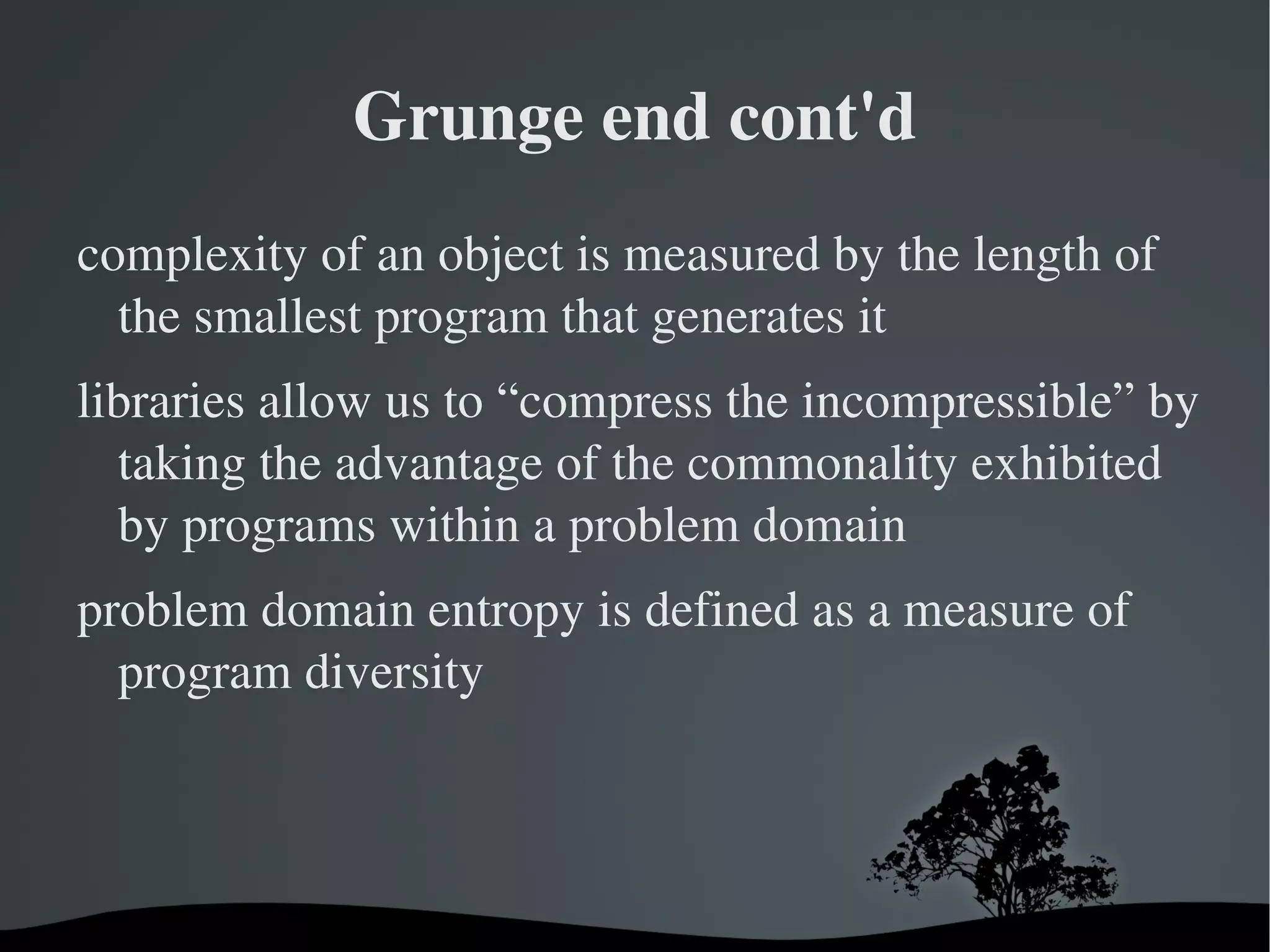 Grunge end cont'd

complexity of an object is measured by the length of the smallest program that generates it

libraries allow us to “compress the incompressible” by taking the advantage of the commonality exhibited by programs within a problem domain

problem domain entropy is defined as a measure of program diversity